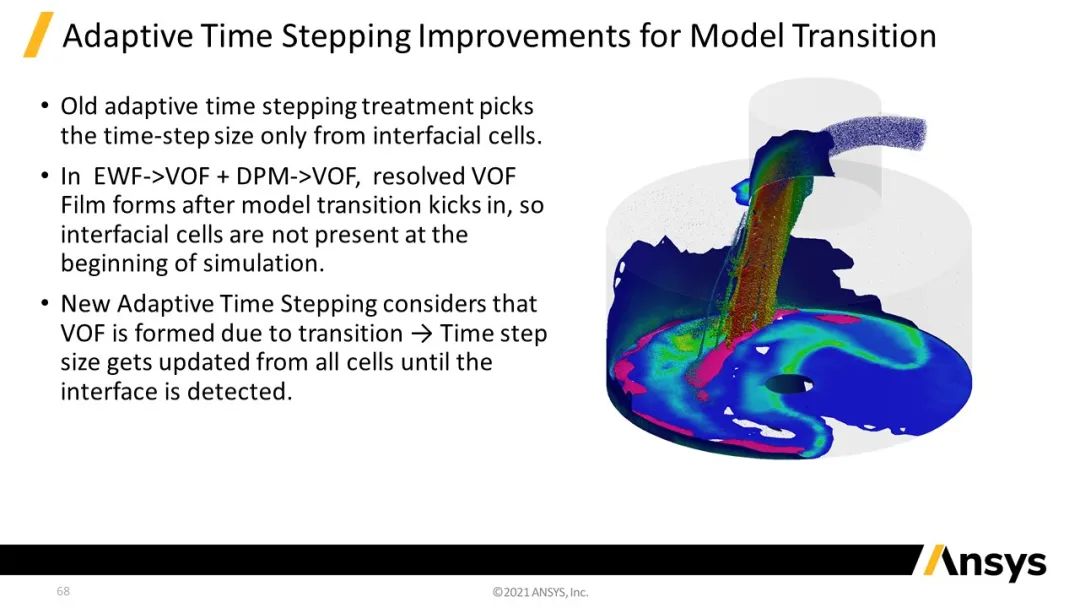 Adaptive Time Stepping Improvements for Model Transition

• Old adaptive time stepping treatment picks the time-step size only from interfacial cells.

• In EWF->VOF + DPM->VOF, resolved VOF Film forms after model transition kicks in, so interfacial cells are not present at the beginning of simulation.

• New Adaptive Time Stepping considers that VOF is formed due to transition → Time step size gets updated from all cells until the interface is detected.

Ansys

68

©2021 ANSYS, Inc.